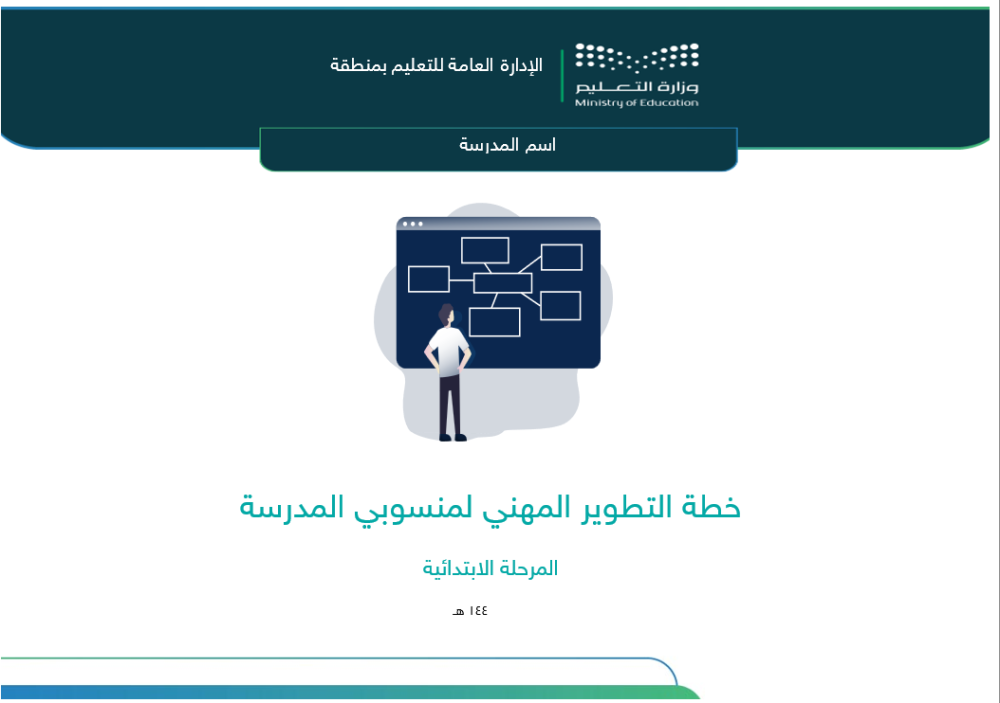 وزارة التعليم
Ministry of Education

الإدارة العامة للتعليم بمنطقة

اسم المدرسة

خطة التطوير المهني لمنسوبي المدرسة

المرحلة الابتدائية

١٤٤ هـ